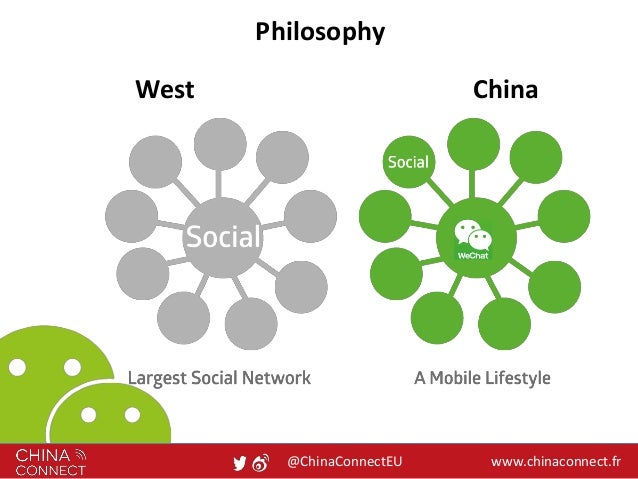 Philosophy

West

Social

Largest Social Network

China

Social

WeChat

A Mobile Lifestyle

CHINA CONNECT

@ChinaConnectEU

www.chinaconnect.fr